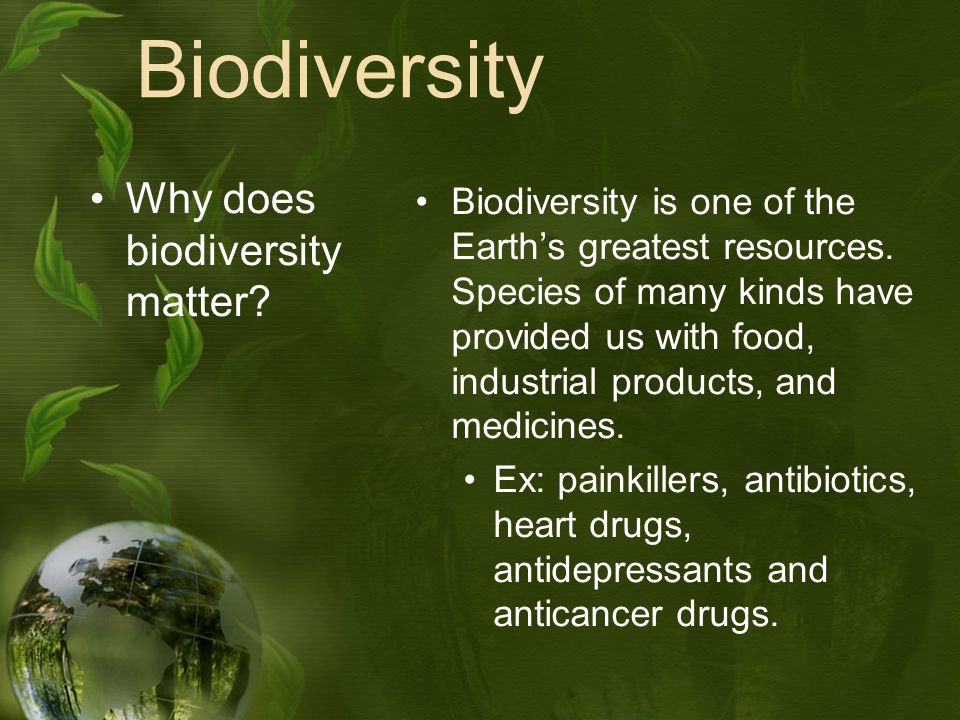 Biodiversity

• Why does biodiversity matter?

• Biodiversity is one of the Earth’s greatest resources. Species of many kinds have provided us with food, industrial products, and medicines.
• Ex: painkillers, antibiotics, heart drugs, antidepressants and anticancer drugs.